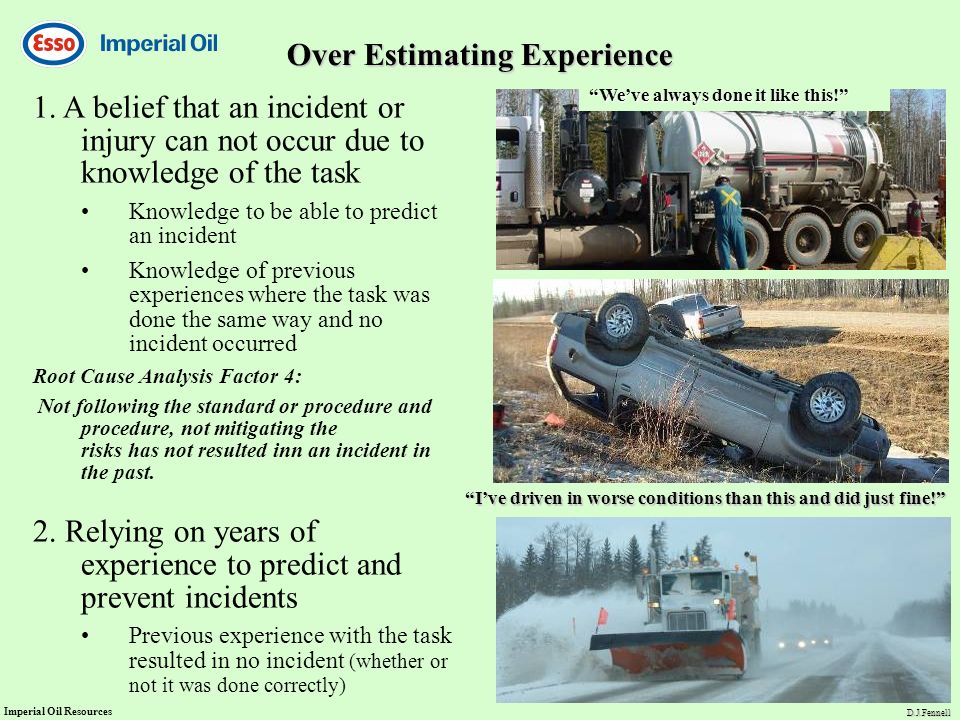 Esso Imperial Oil

Over Estimating Experience

1. A belief that an incident or injury can not occur due to knowledge of the task

• Knowledge to be able to predict an incident

• Knowledge of previous experiences where the task was done the same way and no incident occurred

Root Cause Analysis Factor 4:

Not following the standard or procedure and procedure, not mitigating the risks has not resulted inn an incident in the past.

2. Relying on years of experience to predict and prevent incidents

• Previous experience with the task resulted in no incident (whether or not it was done correctly)

"We've always done it like this!"

"I've driven in worse conditions than this and did just fine!"

Imperial Oil Resources

D.J.Fennell